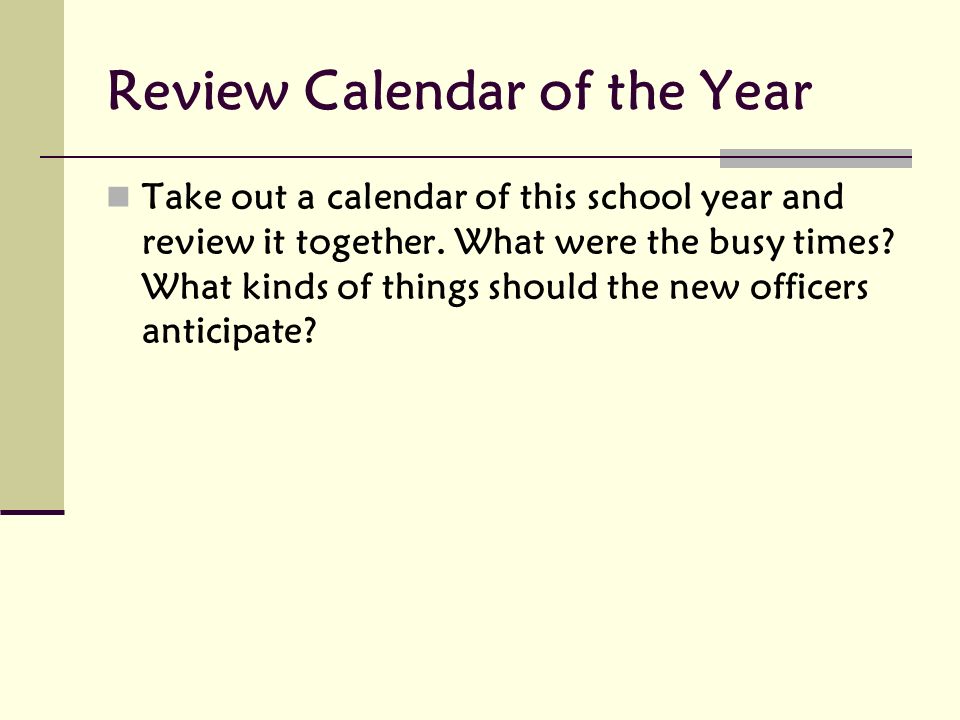 Review Calendar of the Year

Take out a calendar of this school year and review it together. What were the busy times? What kinds of things should the new officers anticipate?